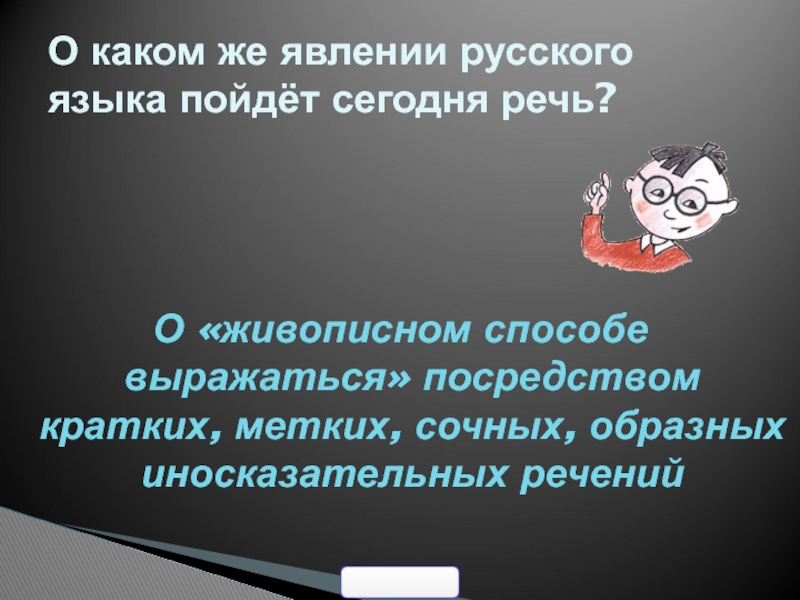 О каком же явлении русского языка пойдёт сегодня речь?

О «живописном способе выражаться» посредством кратких, метких, сочных, образных иносказательных речений